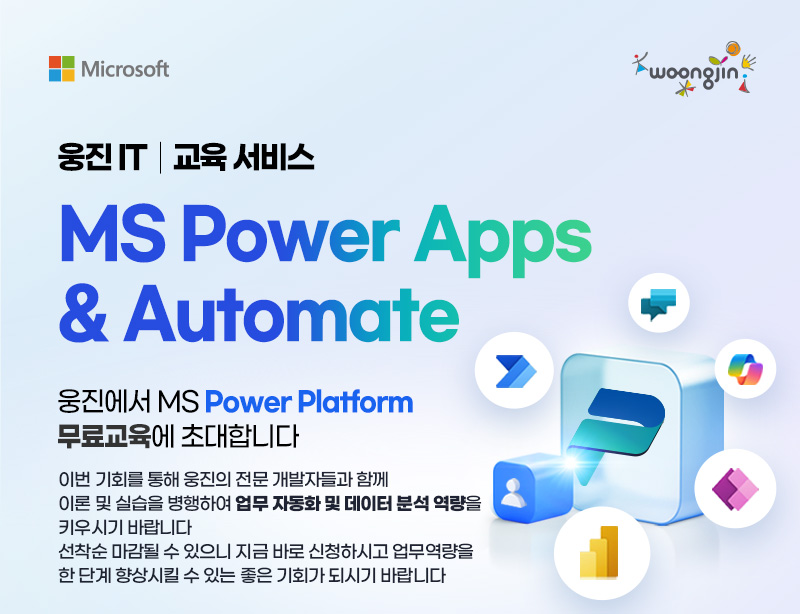 Microsoft

woongjin

웅진 IT | 교육 서비스

MS Power Apps & Automate

웅진에서 MS Power Platform
무료교육에 초대합니다

이번 기회를 통해 웅진의 전문 개발자들과 함께
이론 및 실습을 병행하여 업무 자동화 및 데이터 분석 역량을
키우시기 바랍니다
선착순 마감될 수 있으니 지금 바로 신청하시고 업무역량을
한 단계 향상시킬 수 있는 좋은 기회가 되시기 바랍니다